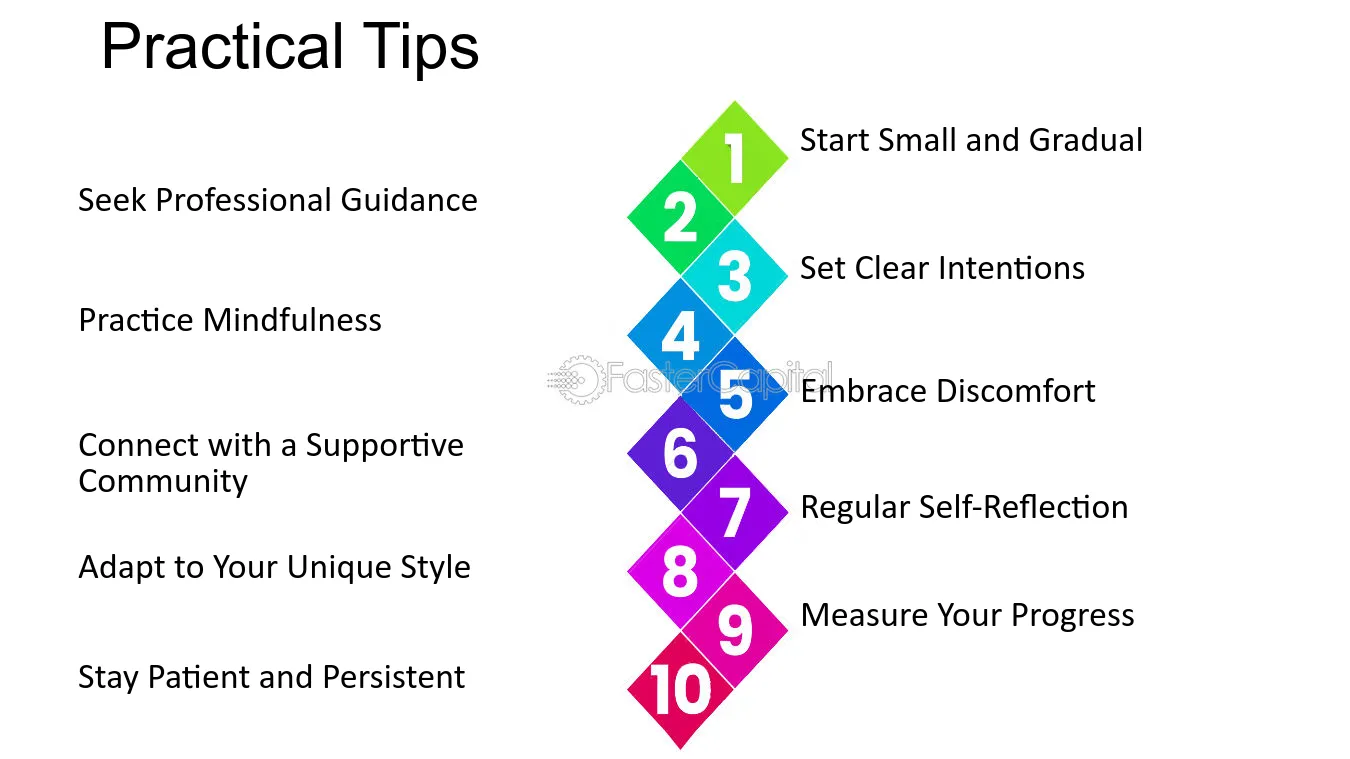 Practical Tips

1
Start Small and Gradual

2
Seek Professional Guidance

3
Set Clear Intentions

4
Practice Mindfulness

5
Embrace Discomfort

6
Connect with a Supportive Community

7
Regular Self-Reflection

8
Adapt to Your Unique Style

9
Measure Your Progress

10
Stay Patient and Persistent

FasterCapital